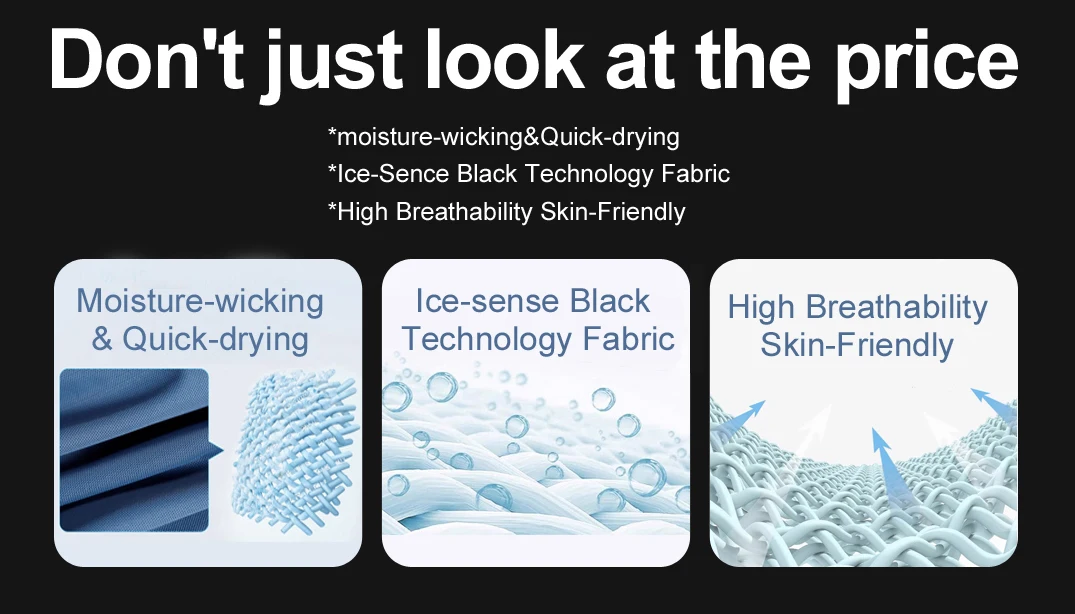 Don't just look at the price

*moisture-wicking&Quick-drying
*Ice-Sence Black Technology Fabric
*High Breathability Skin-Friendly

Moisture-wicking & Quick-drying

Ice-sense Black Technology Fabric

High Breathability Skin-Friendly